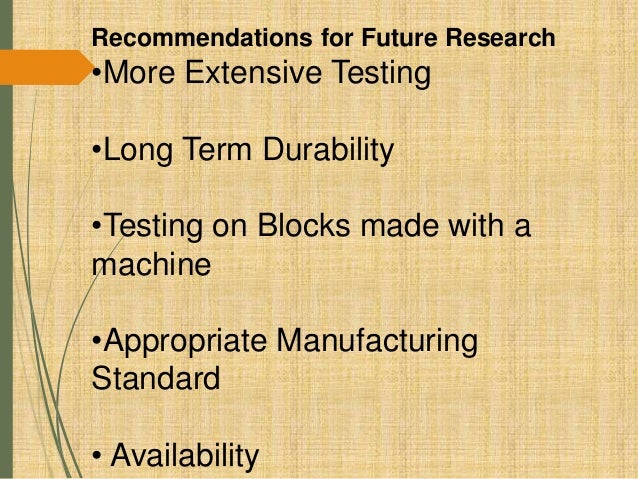 Recommendations for Future Research

•More Extensive Testing

•Long Term Durability

•Testing on Blocks made with a machine

•Appropriate Manufacturing Standard

• Availability